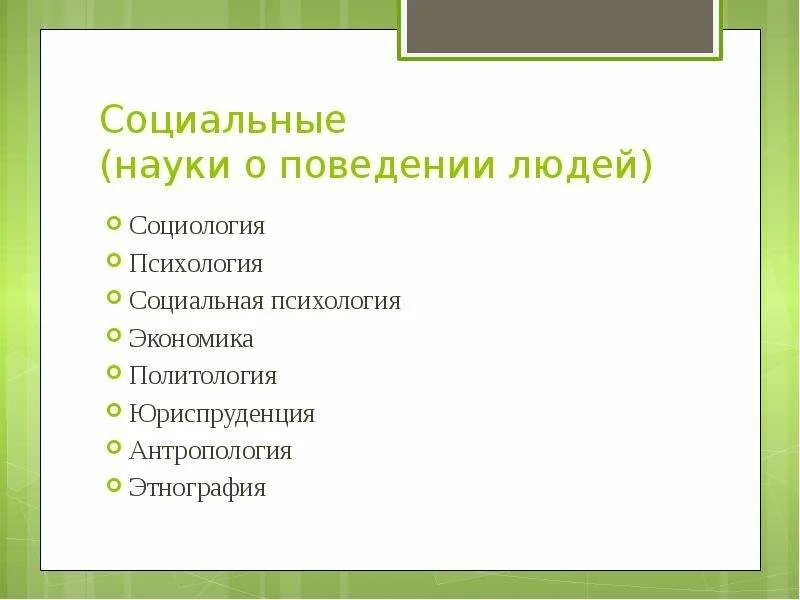 Социальные
(науки о поведении людей)

Социология
Психология
Социальная психология
Экономика
Политология
Юриспруденция
Антропология
Этнография